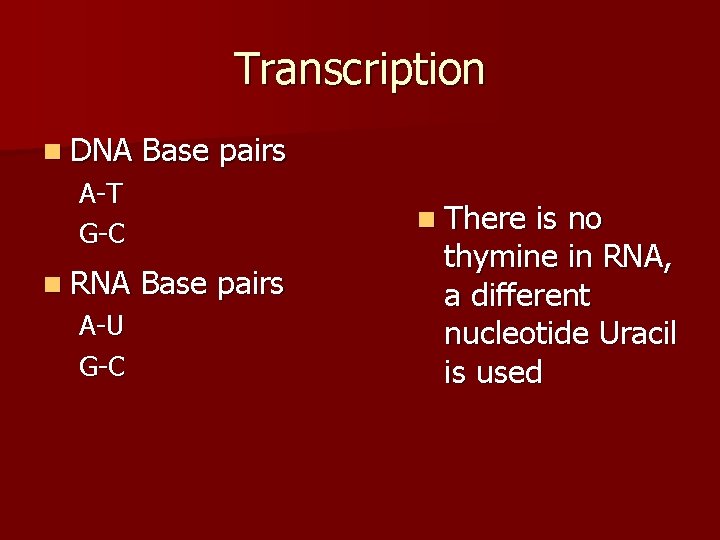 Transcription

DNA Base pairs
A-T
G-C

RNA Base pairs
A-U
G-C

There is no thymine in RNA, a different nucleotide Uracil is used